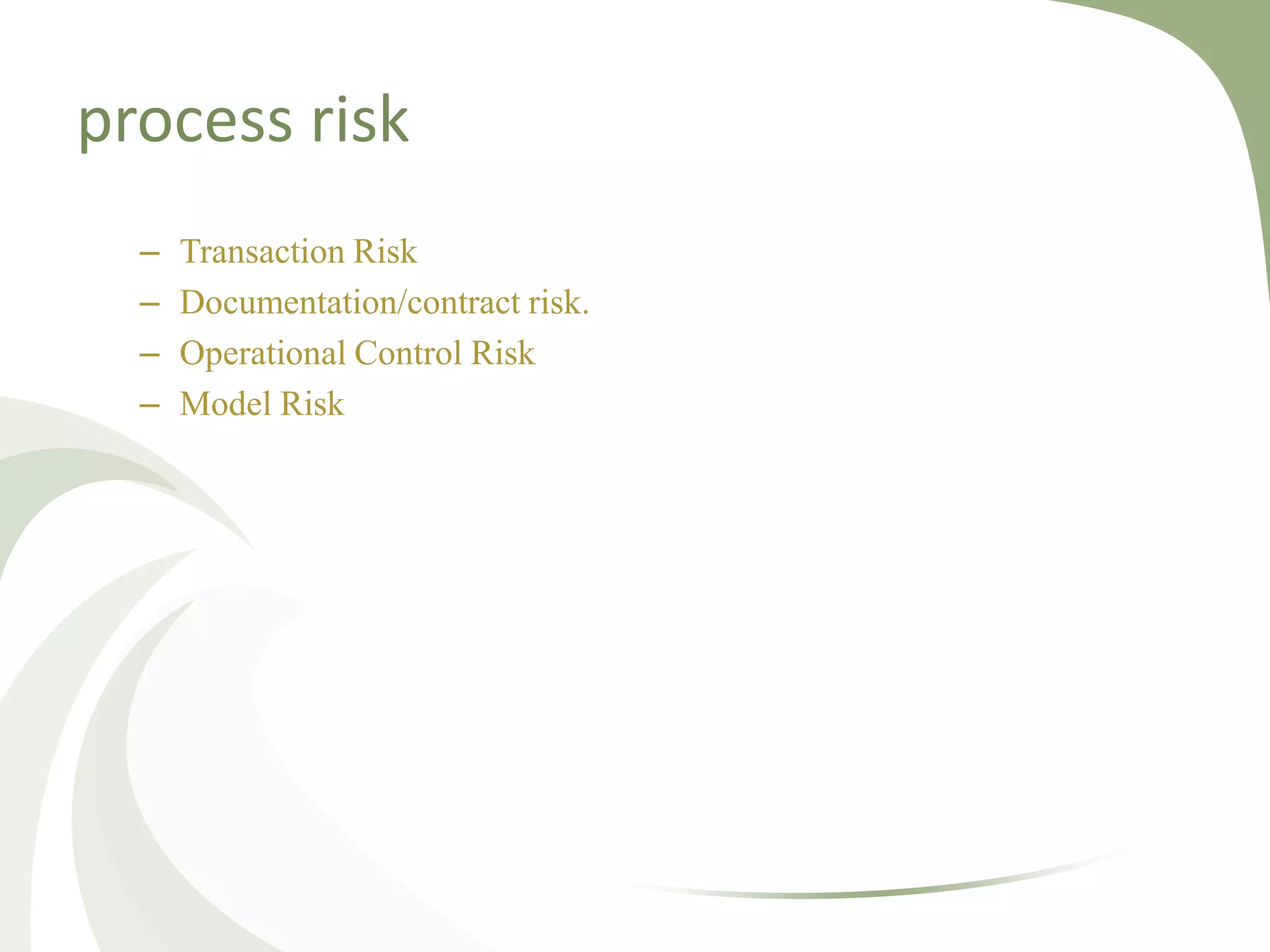 process risk

– Transaction Risk
– Documentation/contract risk.
– Operational Control Risk
– Model Risk